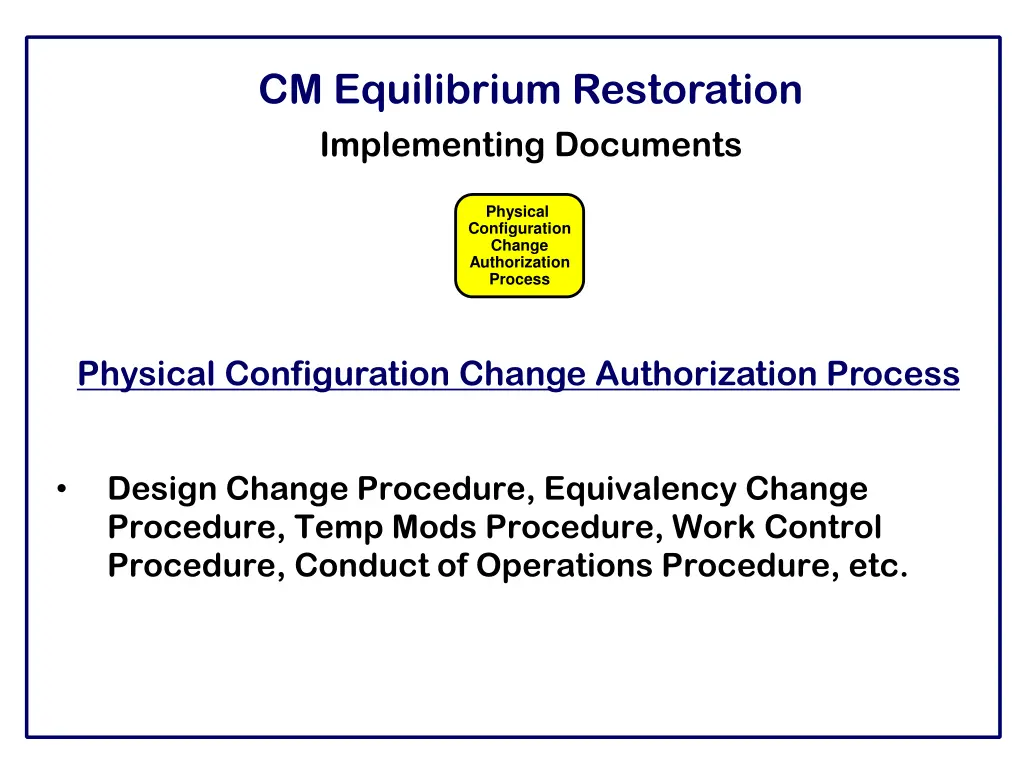 CM Equilibrium Restoration

Implementing Documents

Physical Configuration Change Authorization Process

Physical Configuration Change Authorization Process

• Design Change Procedure, Equivalency Change Procedure, Temp Mods Procedure, Work Control Procedure, Conduct of Operations Procedure, etc.